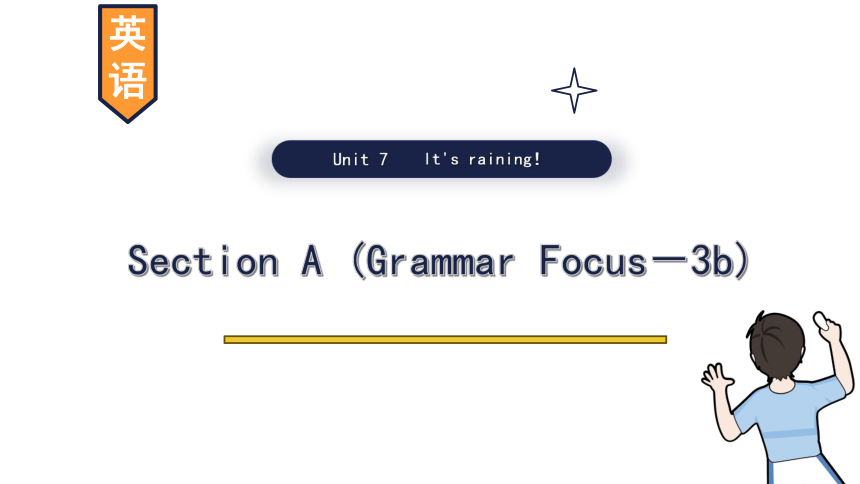 英语

Unit 7 It's raining!

Section A (Grammar Focus—3b)